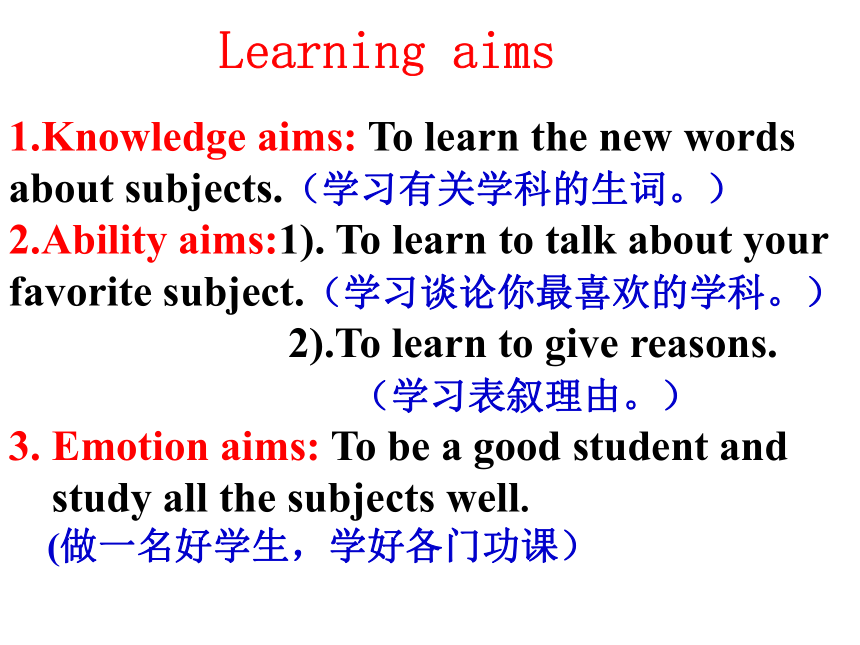 Learning aims

1.Knowledge aims: To learn the new words about subjects.（学习有关学科的生词。）

2.Ability aims:1). To learn to talk about your favorite subject.（学习谈论你最喜欢的学科。）

2).To learn to give reasons.

（学习表叙理由。）

3. Emotion aims: To be a good student and study all the subjects well.

(做一名好学生，学好各门功课）